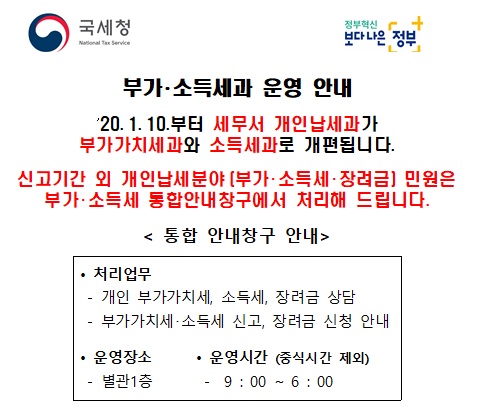 국세청
National Tax Service

정부혁신
보다 나은 정부

부가·소득세과 운영 안내

'20. 1. 10.부터 세무서 개인납세과가 부가가치세과와 소득세과로 개편됩니다.

신고기간 외 개인납세분야 (부가·소득세·장려금) 민원은 부가·소득세 통합안내창구에서 처리해 드립니다.

< 통합 안내창구 안내>

• 처리업무
- 개인 부가가치세, 소득세, 장려금 상담
- 부가가치세·소득세 신고, 장려금 신청 안내

• 운영장소
- 별관1층

• 운영시간 (중식시간 제외)
- 9 : 00 ~ 6 : 00